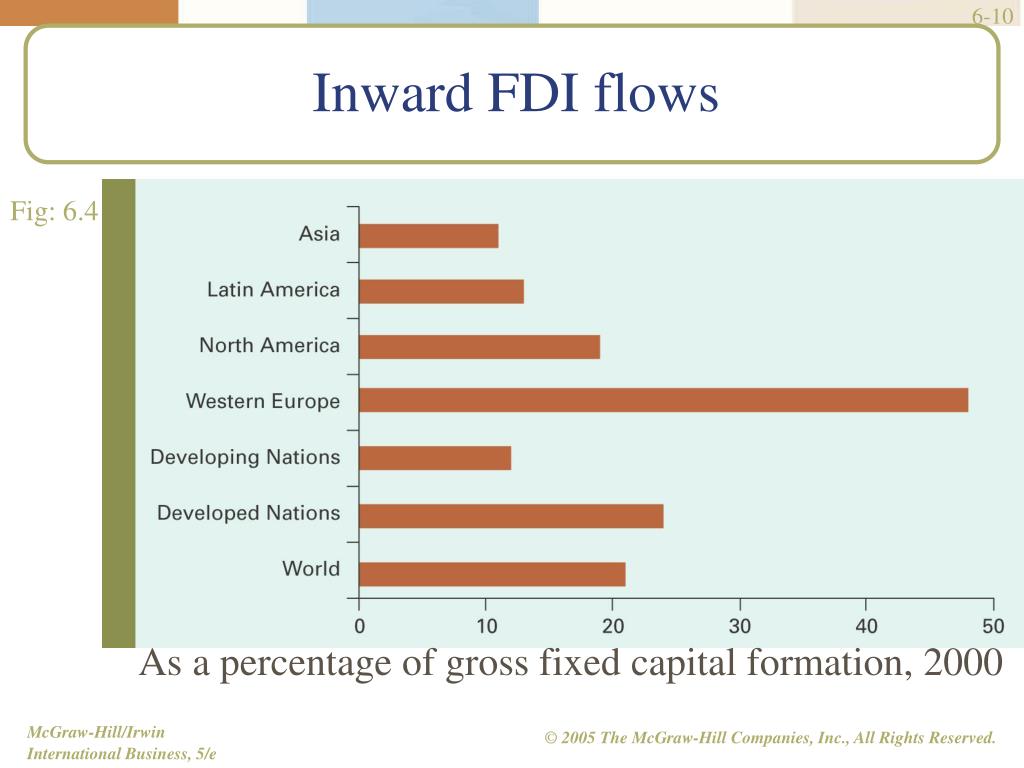 6-10

Inward FDI flows

Fig: 6.4

Asia
Latin America
North America
Western Europe
Developing Nations
Developed Nations
World

0 10 20 30 40 50

As a percentage of gross fixed capital formation, 2000

McGraw-Hill/Irwin
International Business, 5/e

© 2005 The McGraw-Hill Companies, Inc., All Rights Reserved.